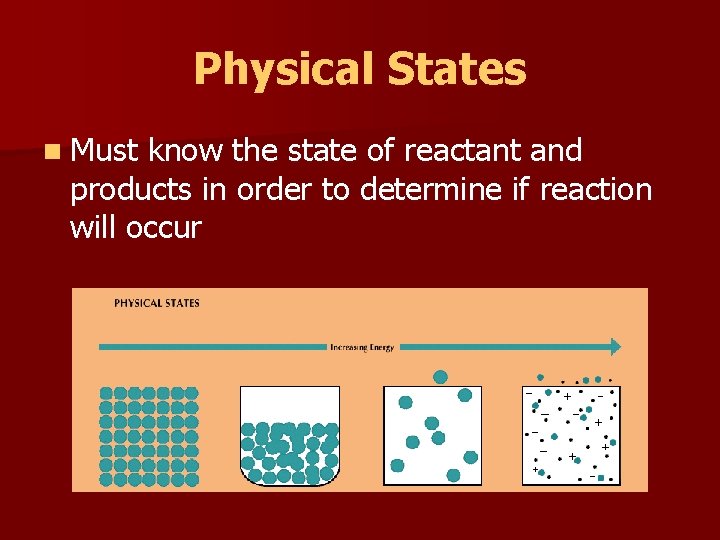 Physical States

Must know the state of reactant and products in order to determine if reaction will occur

PHYSICAL STATES

Increasing Energy